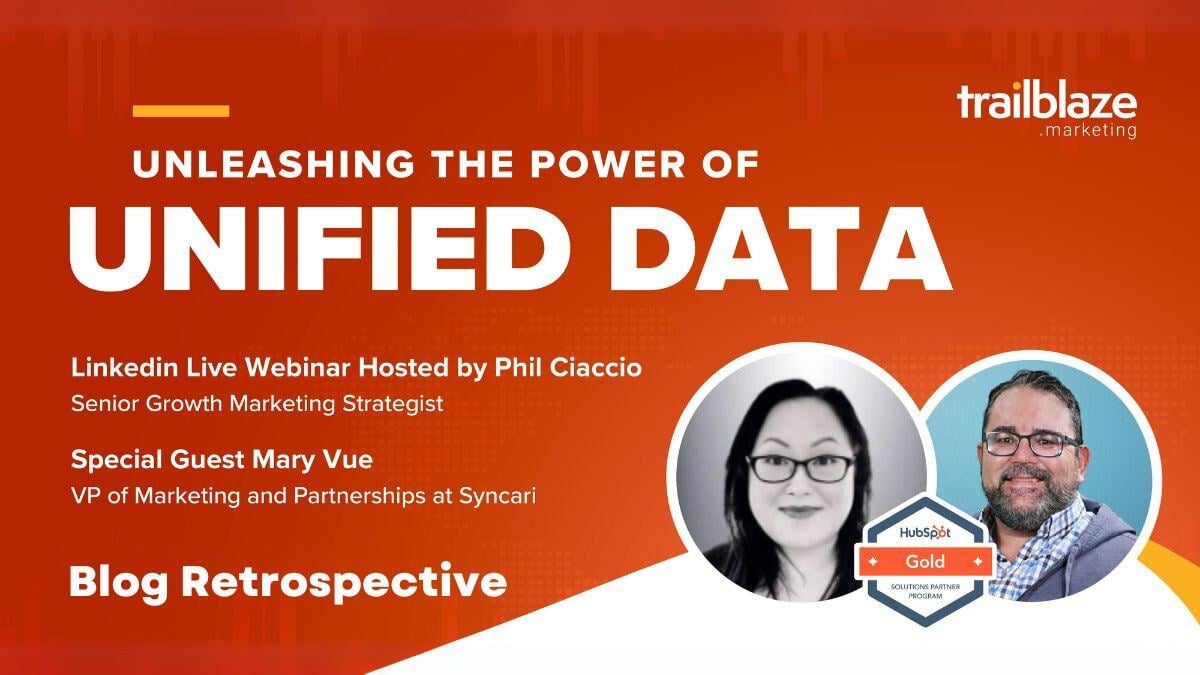 trailblaze
.marketing

UNLEASHING THE POWER OF
UNIFIED DATA

Linkedin Live Webinar Hosted by Phil Ciaccio
Senior Growth Marketing Strategist

Special Guest Mary Vue
VP of Marketing and Partnerships at Syncari

Blog Retrospective

HubSpot
Gold
SOLUTIONS PARTNER PROGRAM